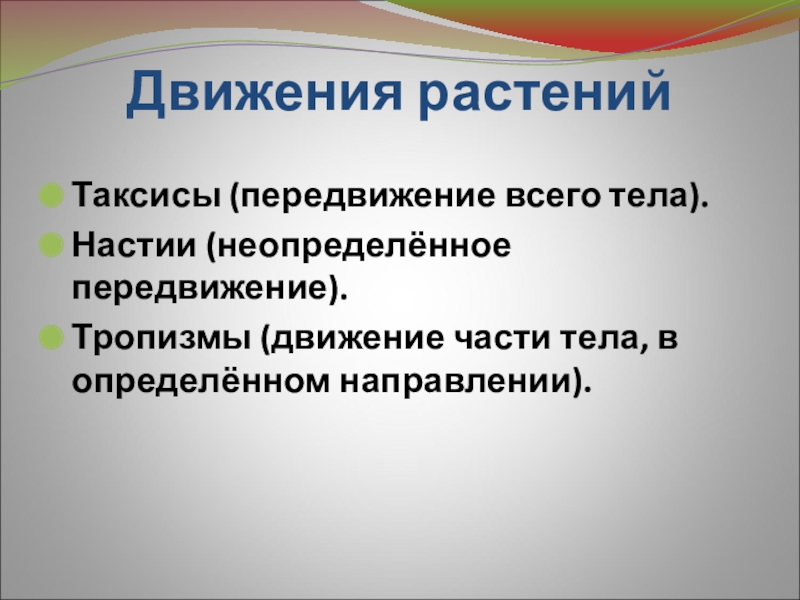 Движения растений

Таксисы (передвижение всего тела).

Настии (неопределённое передвижение).

Тропизмы (движение части тела, в определённом направлении).